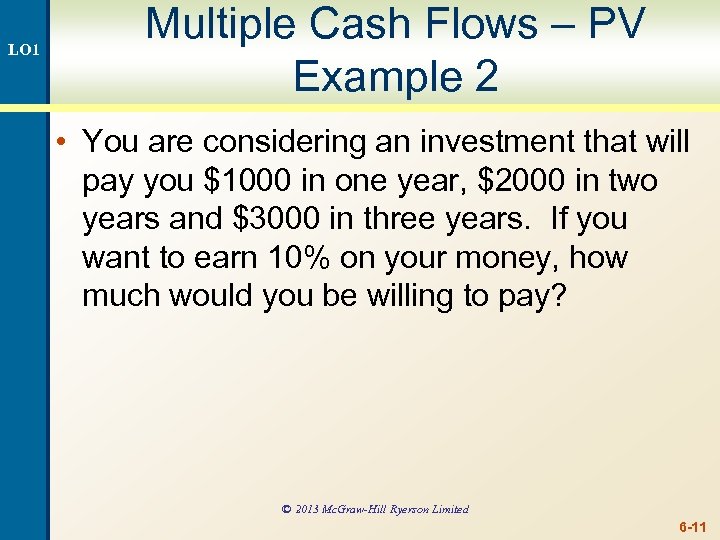 LO1

Multiple Cash Flows – PV Example 2

• You are considering an investment that will pay you \$1000 in one year, \$2000 in two years and \$3000 in three years. If you want to earn 10% on your money, how much would you be willing to pay?

© 2013 McGraw-Hill Ryerson Limited

6-11